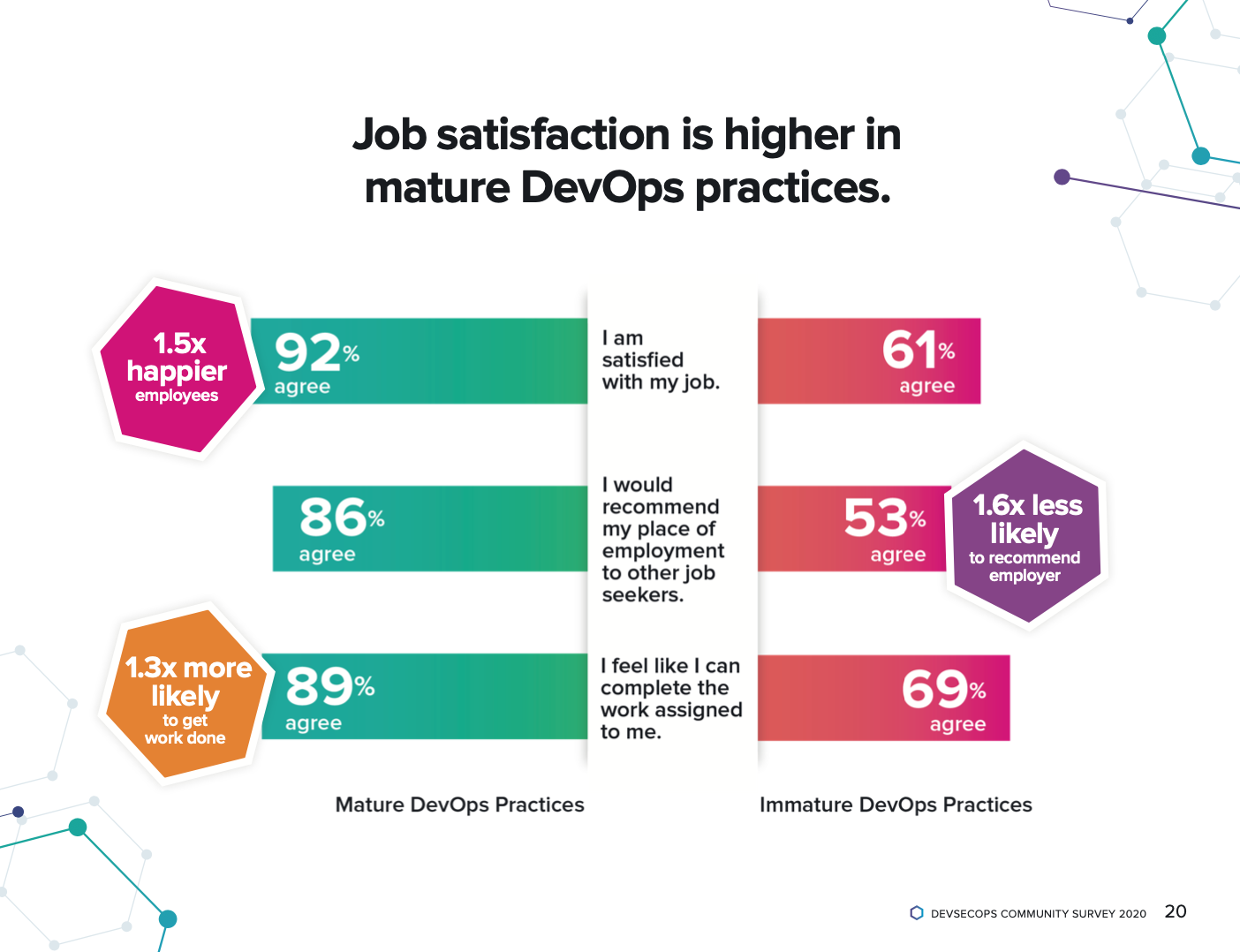 Job satisfaction is higher in mature DevOps practices.

1.5x happier employees

92% agree

I am satisfied with my job.

61% agree

86% agree

I would recommend my place of employment to other job seekers.

53% agree

1.6x less likely to recommend employer

1.3x more likely to get work done

89% agree

I feel like I can complete the work assigned to me.

69% agree

Mature DevOps Practices

Immature DevOps Practices

DEVSECOPS COMMUNITY SURVEY 2020 20